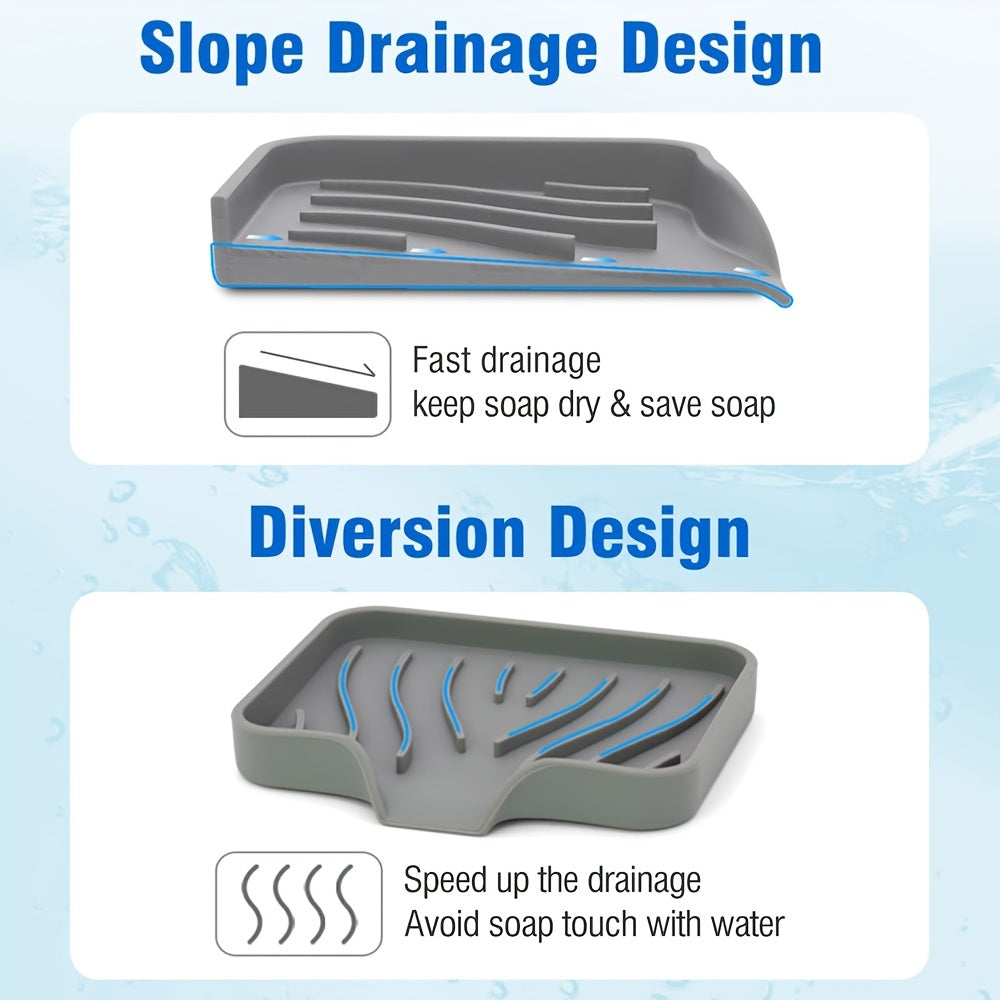 Slope Drainage Design

Fast drainage
keep soap dry & save soap

Diversion Design

Speed up the drainage
Avoid soap touch with water